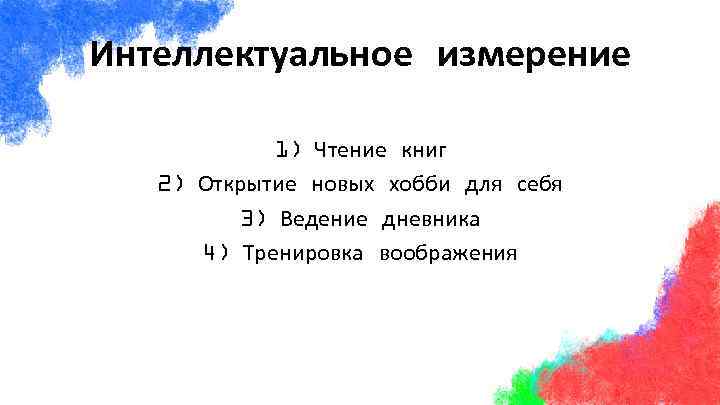 Интеллектуальное измерение

1) Чтение книг
2) Открытие новых хобби для себя
3) Ведение дневника
4) Тренировка воображения